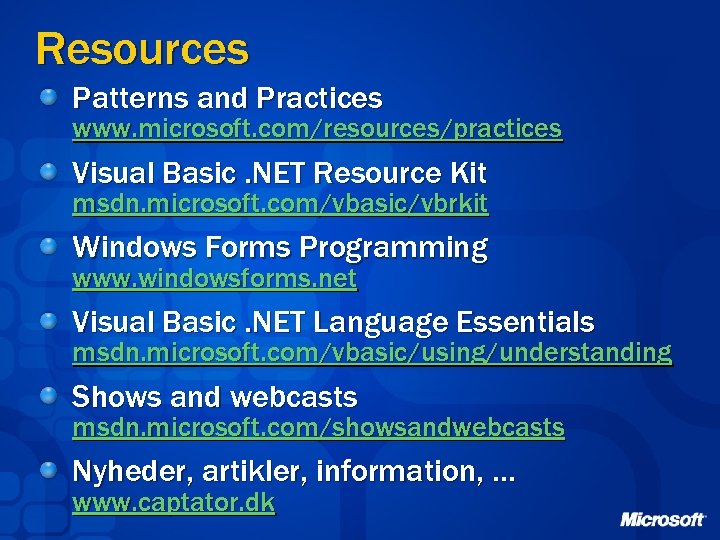 Resources

Patterns and Practices
www.microsoft.com/resources/practices

Visual Basic .NET Resource Kit
msdn.microsoft.com/vbasic/vbrkit

Windows Forms Programming
www.windowsforms.net

Visual Basic .NET Language Essentials
msdn.microsoft.com/vbasic/using/understanding

Shows and webcasts
msdn.microsoft.com/showsandwebcasts

Nyheder, artikler, information, …
www.captator.dk

Microsoft